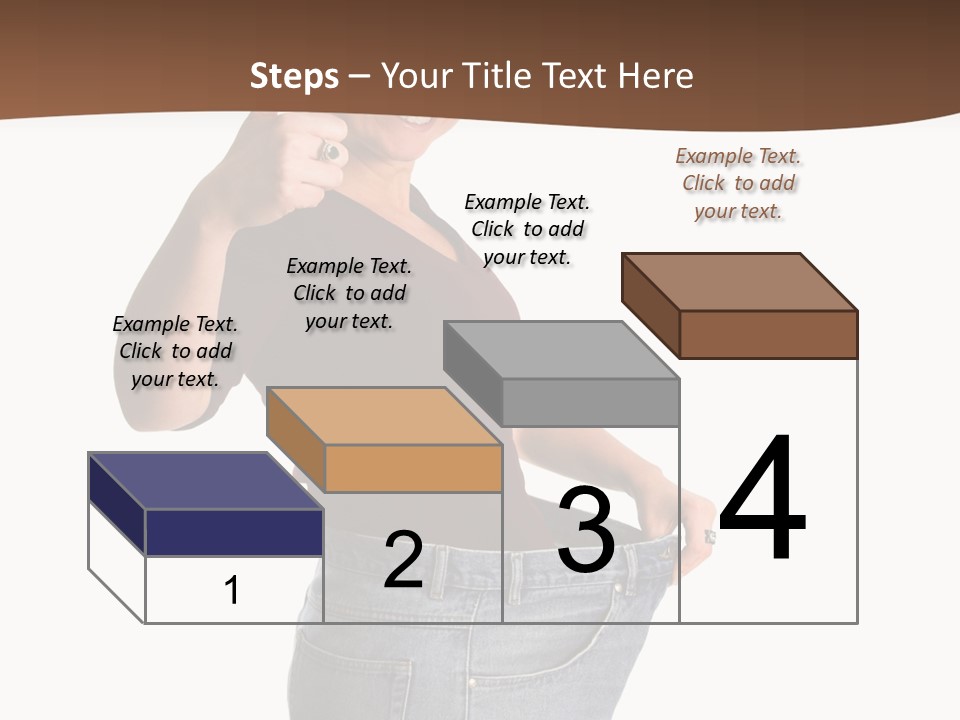 Steps – Your Title Text Here

Example Text. Click to add your text.

Example Text. Click to add your text.

Example Text. Click to add your text.

Example Text. Click to add your text.

1

2

3

4